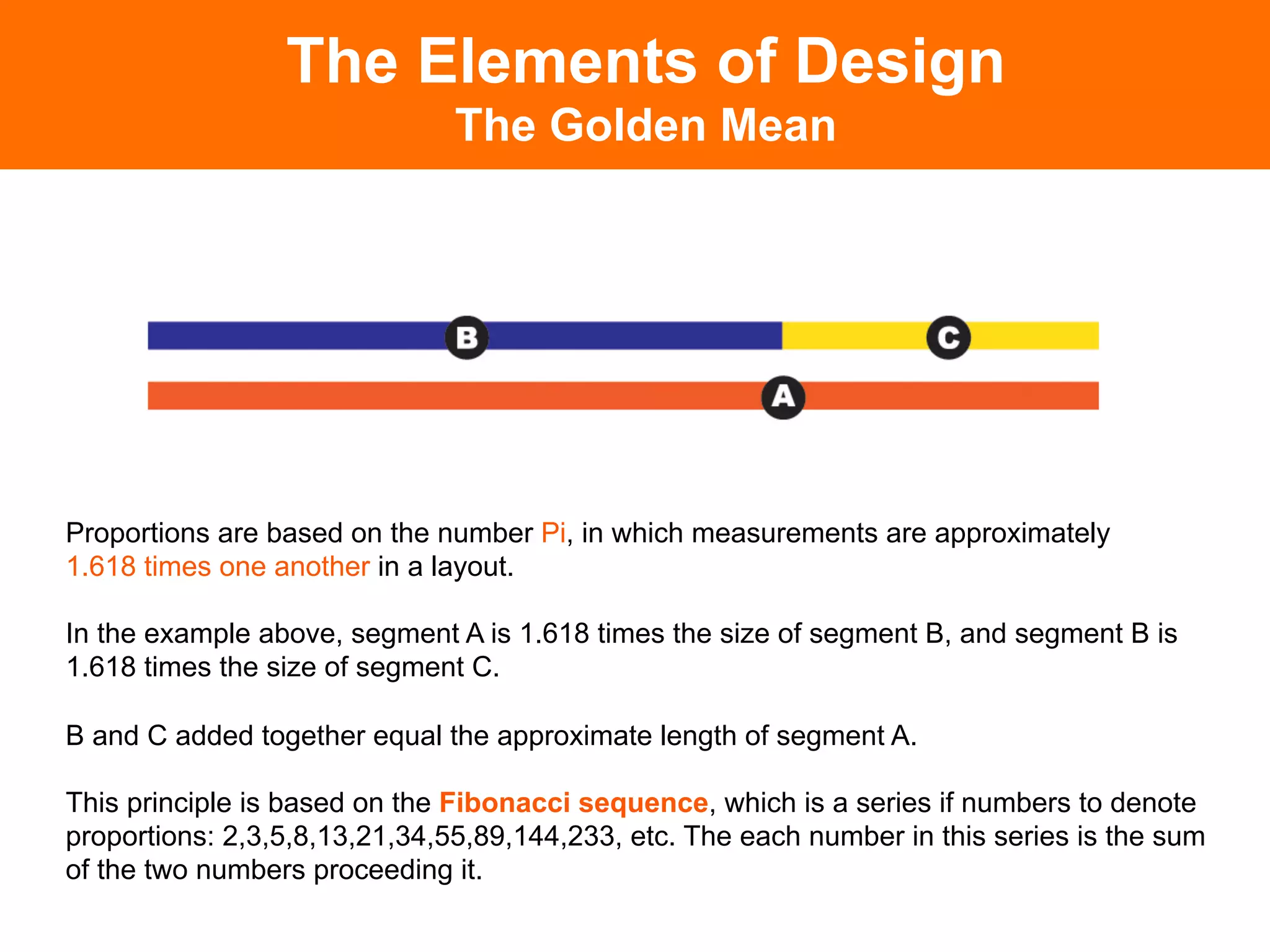 The Elements of Design
The Golden Mean

B

C

A

Proportions are based on the number Pi, in which measurements are approximately 1.618 times one another in a layout.

In the example above, segment A is 1.618 times the size of segment B, and segment B is 1.618 times the size of segment C.

B and C added together equal the approximate length of segment A.

This principle is based on the Fibonacci sequence, which is a series if numbers to denote proportions: 2,3,5,8,13,21,34,55,89,144,233, etc. The each number in this series is the sum of the two numbers proceeding it.